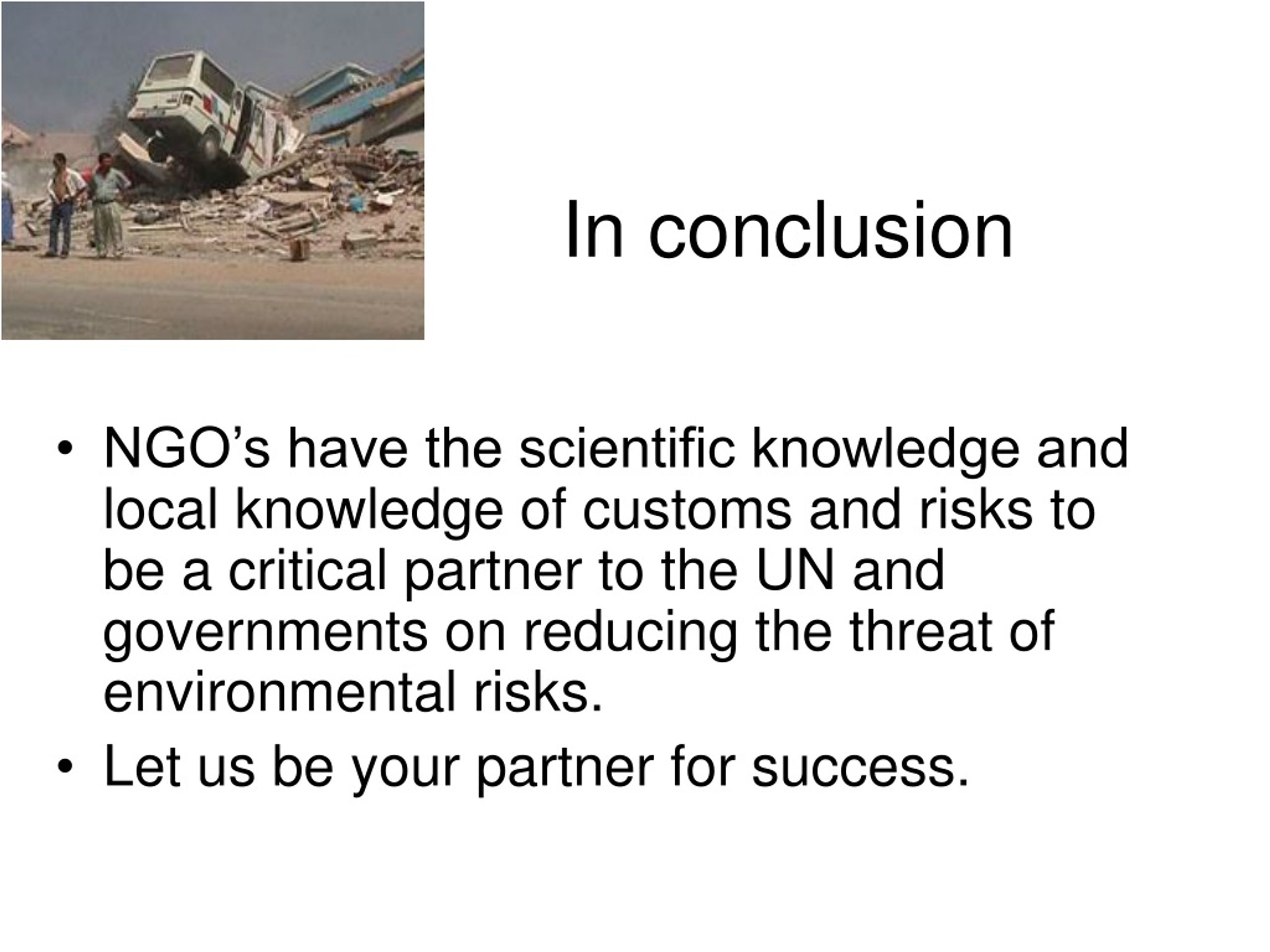 In conclusion

• NGO’s have the scientific knowledge and local knowledge of customs and risks to be a critical partner to the UN and governments on reducing the threat of environmental risks.
• Let us be your partner for success.